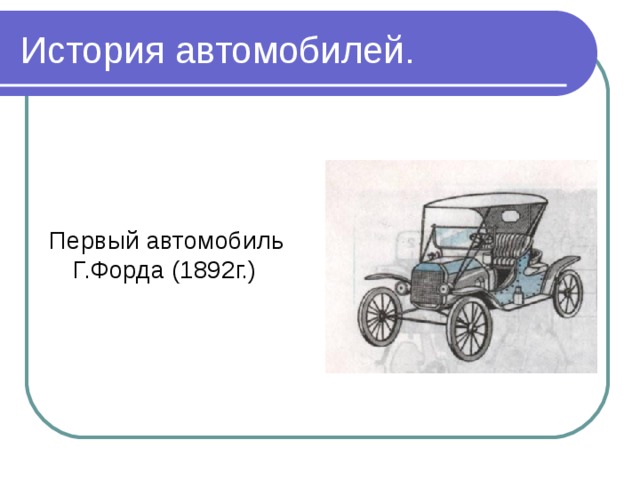 История автомобилей.

Первый автомобиль Г.Форда (1892г.)